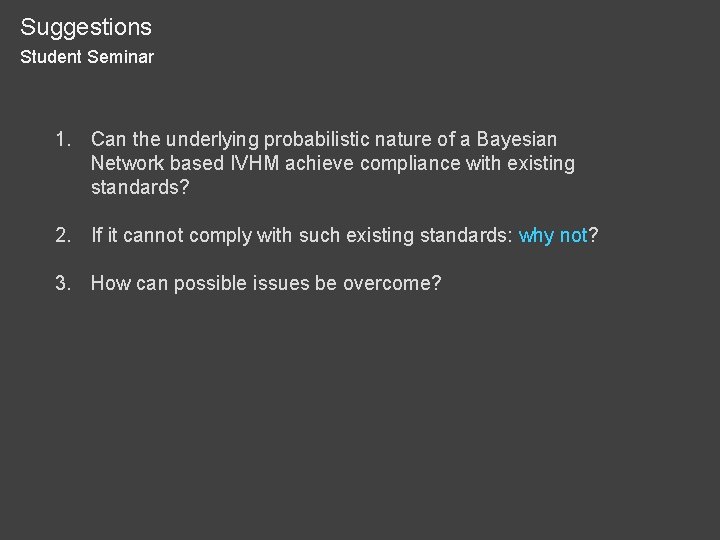 Suggestions
Student Seminar

1. Can the underlying probabilistic nature of a Bayesian Network based IVHM achieve compliance with existing standards?

2. If it cannot comply with such existing standards: why not?

3. How can possible issues be overcome?